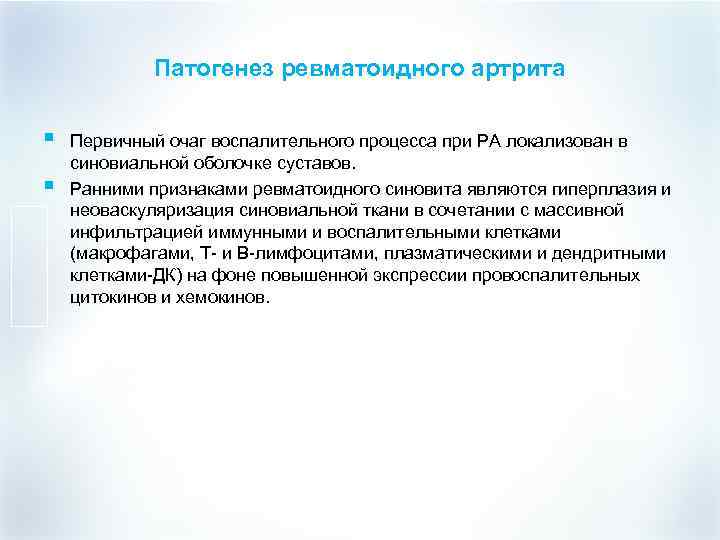 Патогенез ревматоидного артрита

Первичный очаг воспалительного процесса при РА локализован в синовиальной оболочке суставов.

Ранними признаками ревматоидного синовита являются гиперплазия и неоваскуляризация синовиальной ткани в сочетании с массивной инфильтрацией иммунными и воспалительными клетками (макрофагами, Т- и В-лимфоцитами, плазматическими и дендритными клетками-ДК) на фоне повышенной экспрессии провоспалительных цитокинов и хемокинов.